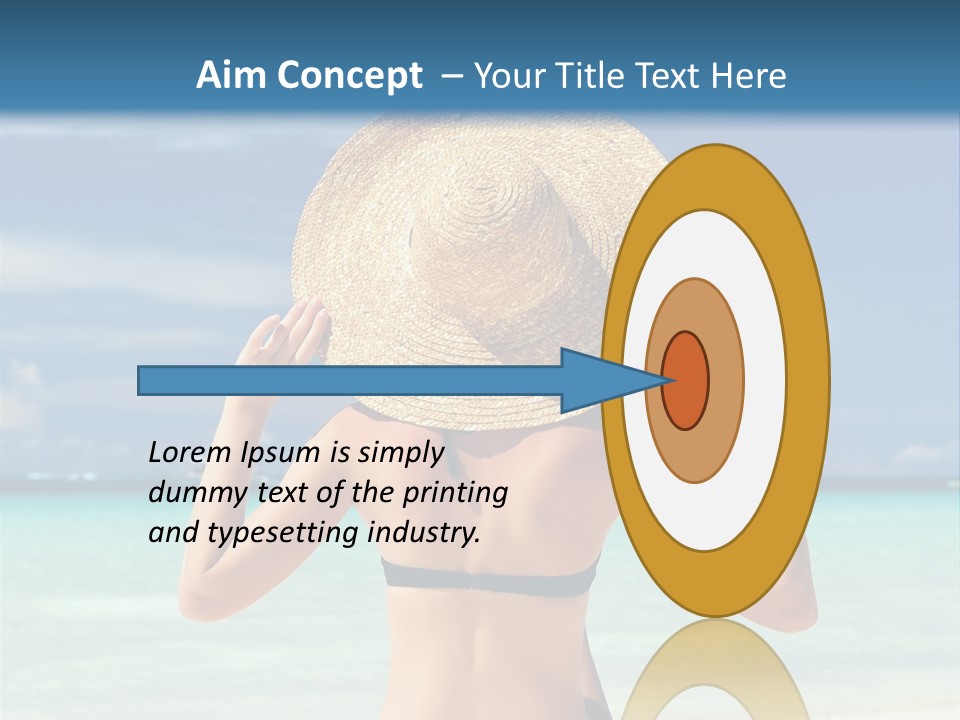 Aim Concept – Your Title Text Here

Lorem Ipsum is simply dummy text of the printing and typesetting industry.